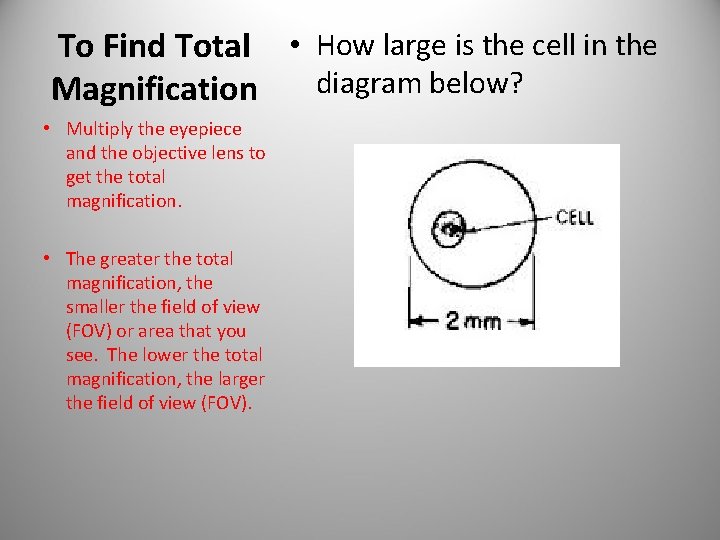 To Find Total Magnification

• Multiply the eyepiece and the objective lens to get the total magnification.

• The greater the total magnification, the smaller the field of view (FOV) or area that you see. The lower the total magnification, the larger the field of view (FOV).

• How large is the cell in the diagram below?

CELL

2 mm